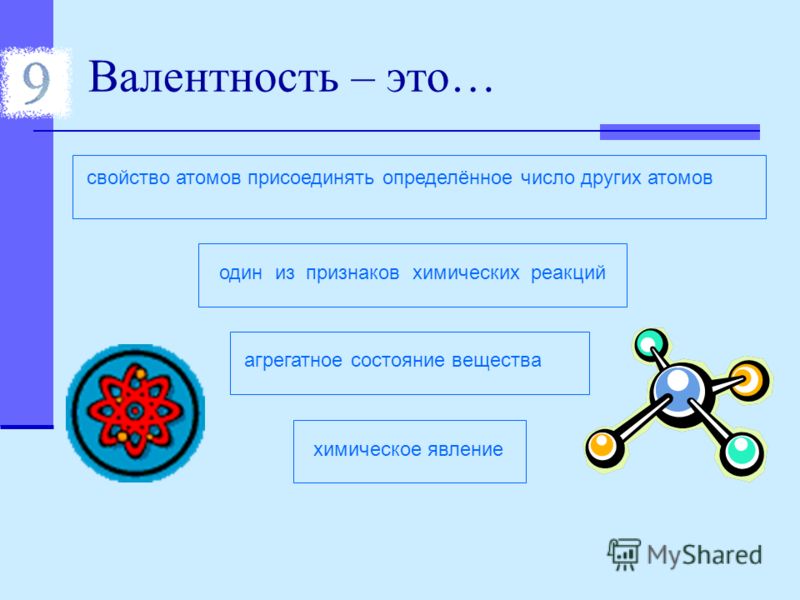 9 Валентность – это…

свойство атомов присоединять определённое число других атомов

один из признаков химических реакций

агрегатное состояние вещества

химическое явление

MyShared